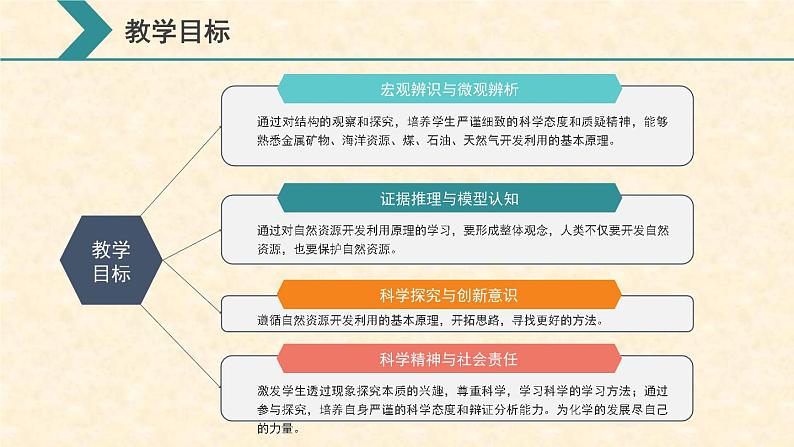 教学目标

教学目标

宏观辨识与微观辨析

通过对结构的观察和探究，培养学生严谨细致的科学态度和质疑精神，能够熟悉金属矿物、海洋资源、煤、石油、天然气开发利用的基本原理。

证据推理与模型认知

通过对自然资源开发利用原理的学习，要形成整体观念，人类不仅要开发自然资源，也要保护自然资源。

科学探究与创新意识

遵循自然资源开发利用的基本原理，开拓思路，寻找更好的方法。

科学精神与社会责任

激发学生透过现象探究本质的兴趣，尊重科学，学习科学的学习方法；通过参与探究，培养自身严谨的科学态度和辩证分析能力。为化学的发展尽自己的力量。